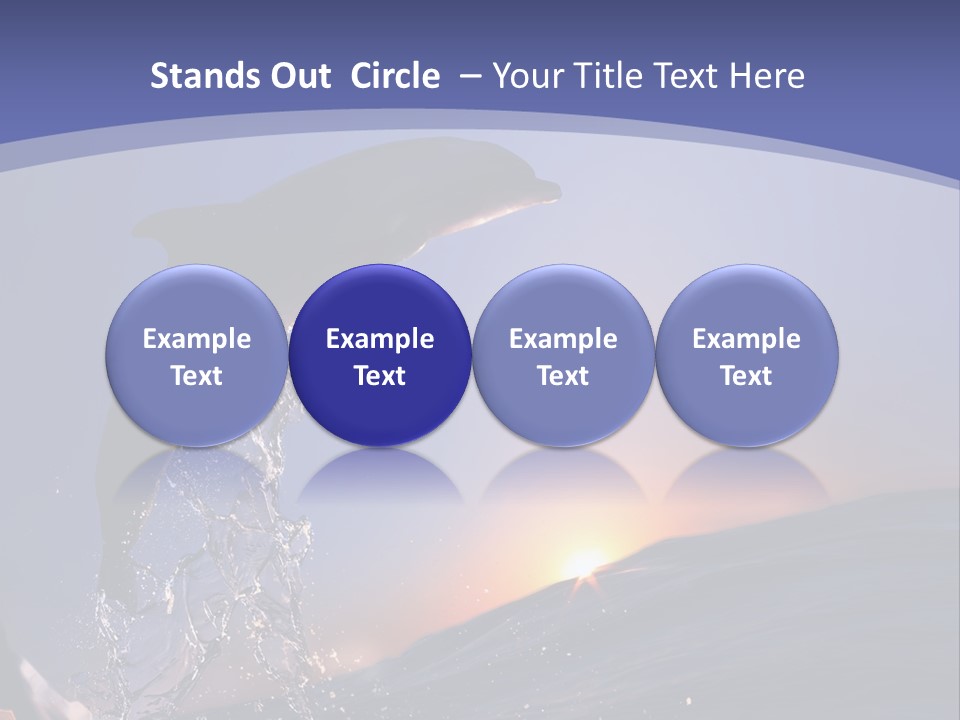 Stands Out Circle – Your Title Text Here

Example Text

Example Text

Example Text

Example Text